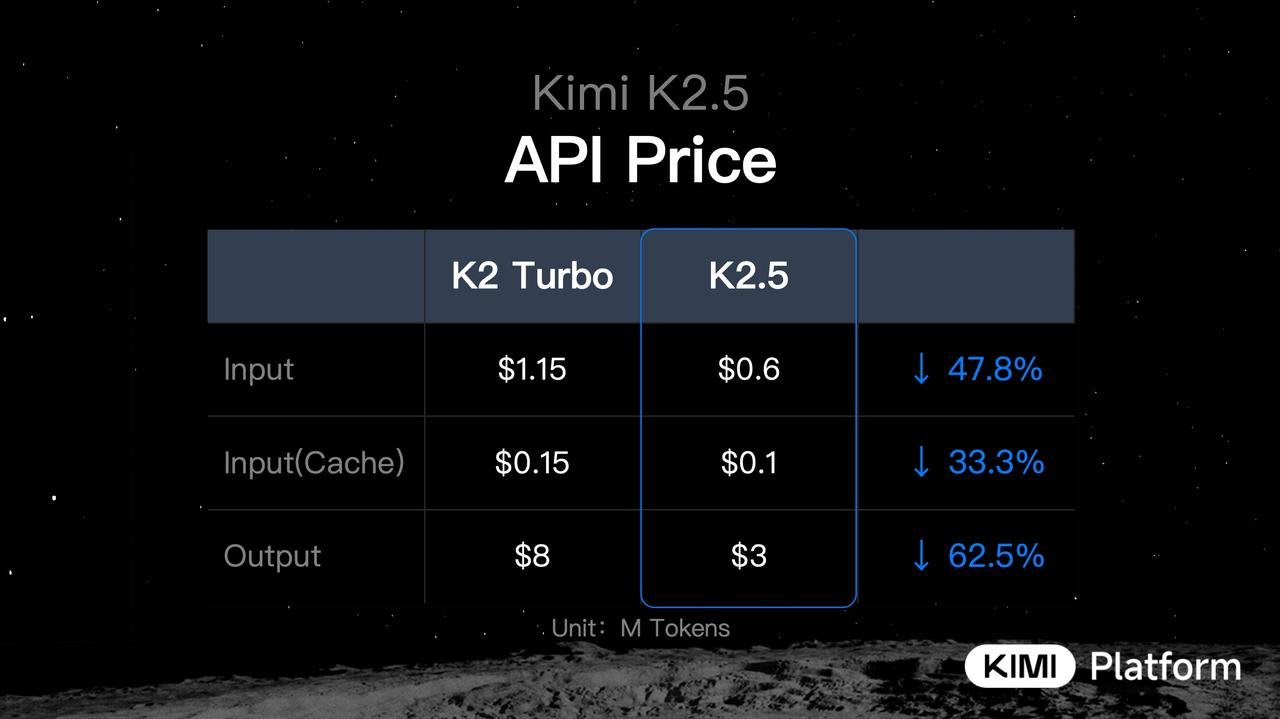 Kimi K2.5
API Price

| | K2 Turbo | K2.5 | |
|---|---|---|---|
| Input | \$1.15 | \$0.6 | ↓ 47.8% |
| Input(Cache) | \$0.15 | \$0.1 | ↓ 33.3% |
| Output | \$8 | \$3 | ↓ 62.5% |

Unit：M Tokens

KIMI Platform